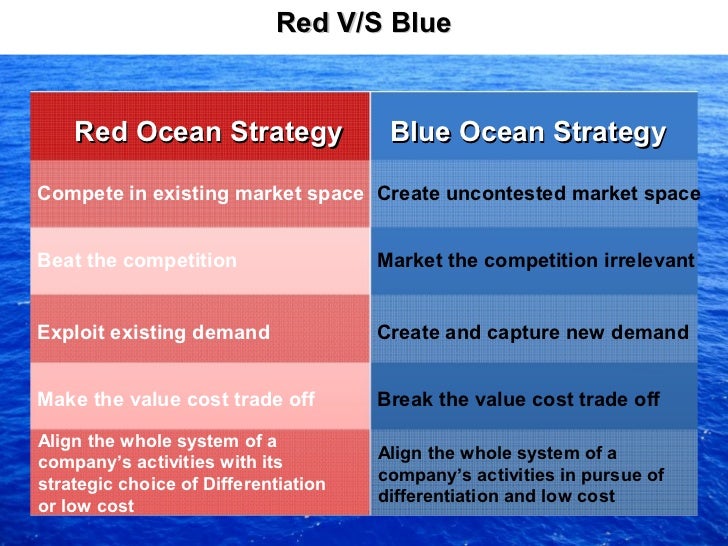 Red V/S Blue

| Red Ocean Strategy | Blue Ocean Strategy |
|---|---|
| Compete in existing market space | Create uncontested market space |
| Beat the competition | Market the competition irrelevant |
| Exploit existing demand | Create and capture new demand |
| Make the value cost trade off | Break the value cost trade off |
| Align the whole system of a company's activities with its strategic choice of Differentiation or low cost | Align the whole system of a company's activities in pursue of differentiation and low cost |